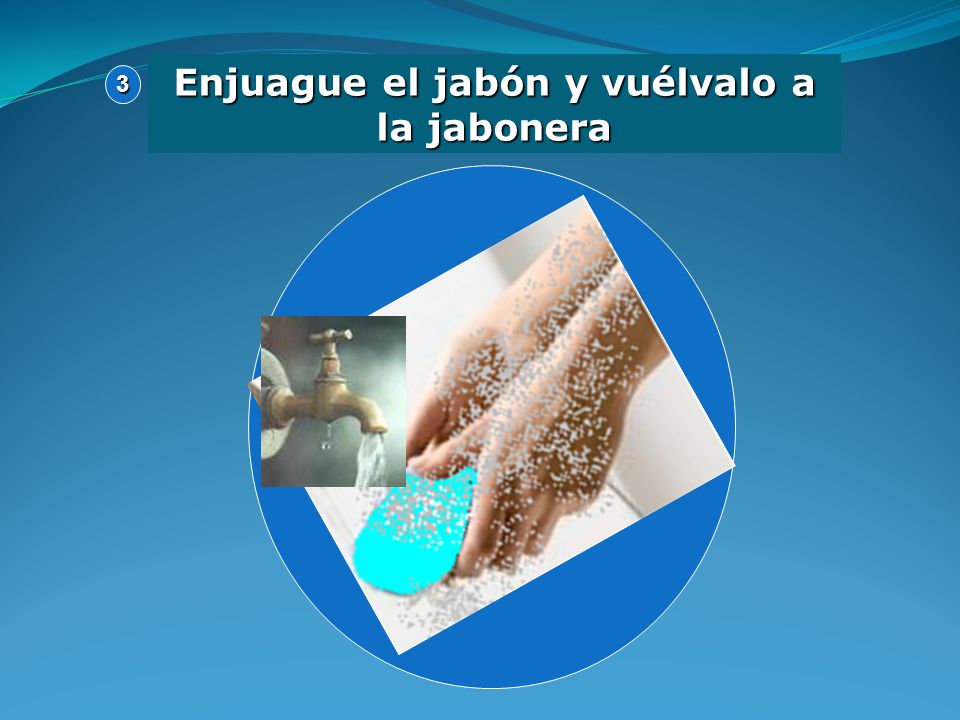 3 Enjuague el jabón y vuélvalo a la jabonera